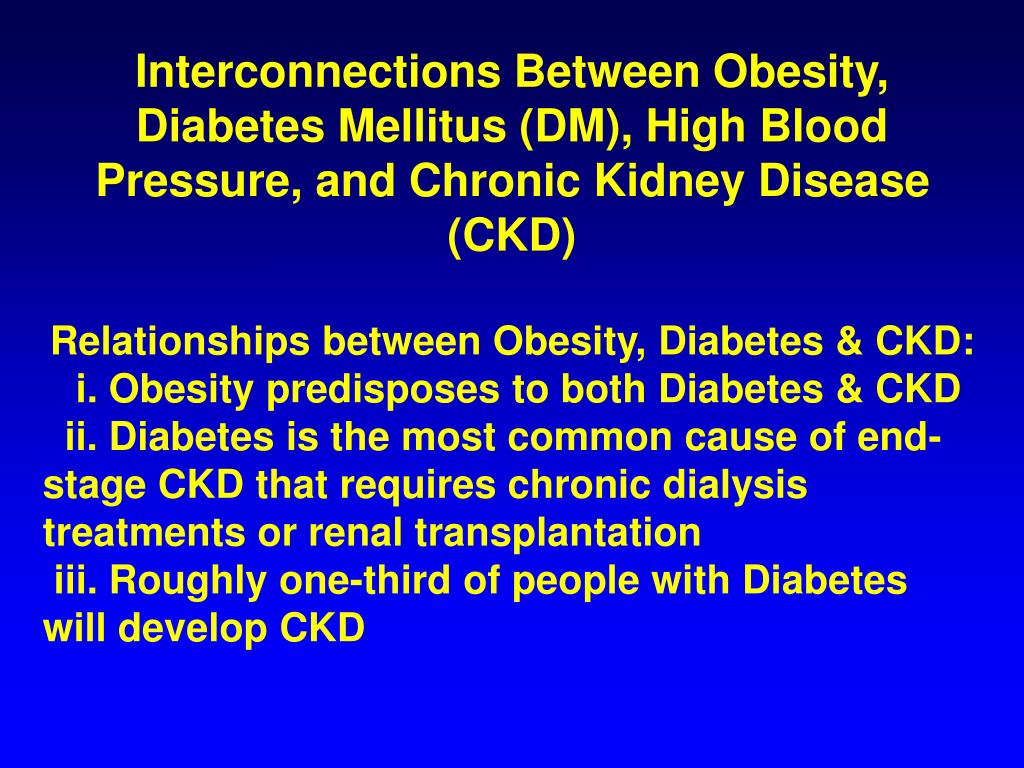 Interconnections Between Obesity, Diabetes Mellitus (DM), High Blood Pressure, and Chronic Kidney Disease (CKD)

Relationships between Obesity, Diabetes & CKD:
i. Obesity predisposes to both Diabetes & CKD
ii. Diabetes is the most common cause of end-stage CKD that requires chronic dialysis treatments or renal transplantation
iii. Roughly one-third of people with Diabetes will develop CKD